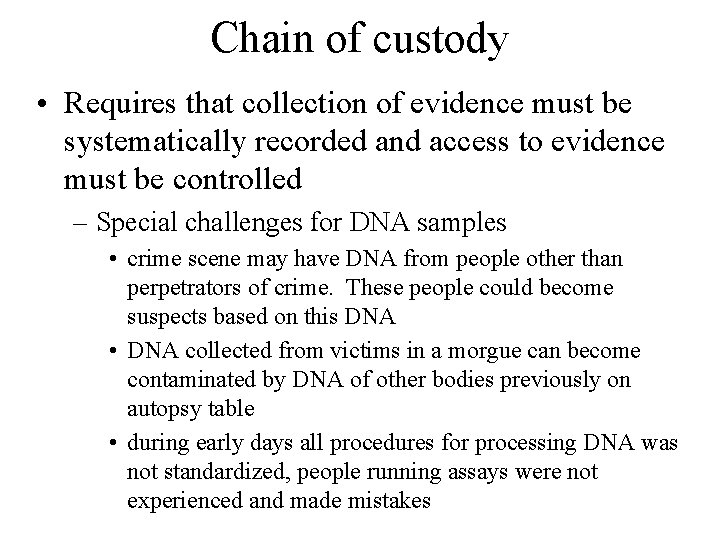 Chain of custody

• Requires that collection of evidence must be systematically recorded and access to evidence must be controlled

– Special challenges for DNA samples

• crime scene may have DNA from people other than perpetrators of crime. These people could become suspects based on this DNA

• DNA collected from victims in a morgue can become contaminated by DNA of other bodies previously on autopsy table

• during early days all procedures for processing DNA was not standardized, people running assays were not experienced and made mistakes